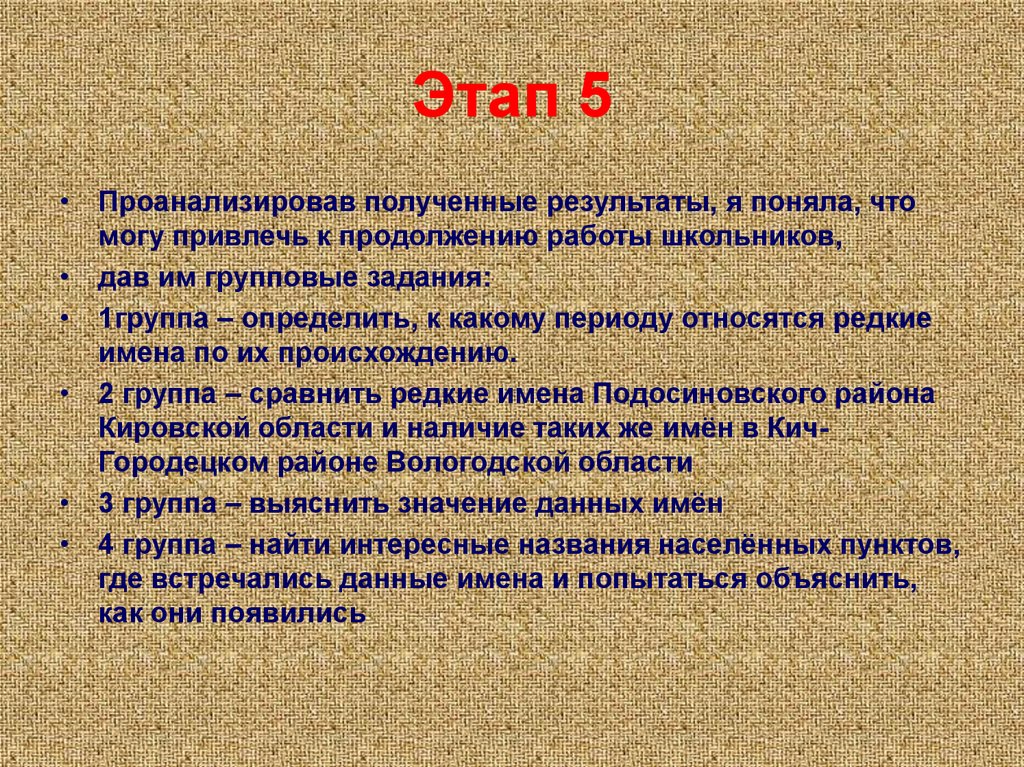 Этап 5

• Проанализировав полученные результаты, я поняла, что могу привлечь к продолжению работы школьников,
• дав им групповые задания:
• 1группа – определить, к какому периоду относятся редкие имена по их происхождению.
• 2 группа – сравнить редкие имена Подосиновского района Кировской области и наличие таких же имён в Кич-Городецком районе Вологодской области
• 3 группа – выяснить значение данных имён
• 4 группа – найти интересные названия населённых пунктов, где встречались данные имена и попытаться объяснить, как они появились